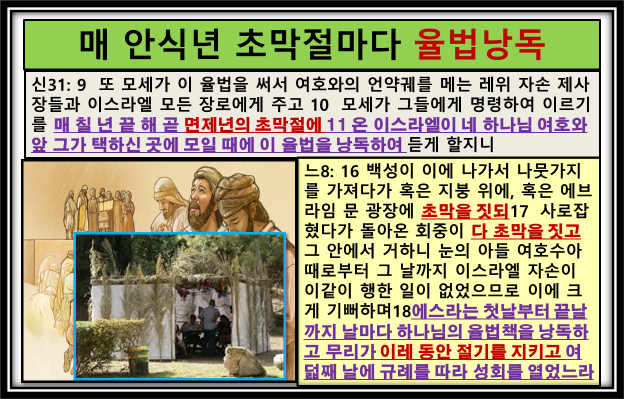 매 안식년 초막절마다 율법낭독

신31: 9 또 모세가 이 율법을 써서 여호와의 언약궤를 메는 레위 자손 제사장들과 이스라엘 모든 장로에게 주고 10 모세가 그들에게 명령하여 이르기를 매 칠 년 끝 해 곧 면제년의 초막절에 11 온 이스라엘이 네 하나님 여호와 앞 그가 택하신 곳에 모일 때에 이 율법을 낭독하여 듣게 할지니

느8: 16 백성이 이에 나가서 나뭇가지를 가져다가 혹은 지붕 위에, 혹은 에브라임 문 광장에 초막을 짓되17 사로잡혔다가 돌아온 회중이 다 초막을 짓고 그 안에서 거하니 눈의 아들 여호수아 때로부터 그 날까지 이스라엘 자손이 이같이 행한 일이 없었으므로 이에 크게 기뻐하며18에스라는 첫날부터 끝날까지 날마다 하나님의 율법책을 낭독하고 무리가 이레 동안 절기를 지키고 여덟째 날에 규례를 따라 성회를 열었느라